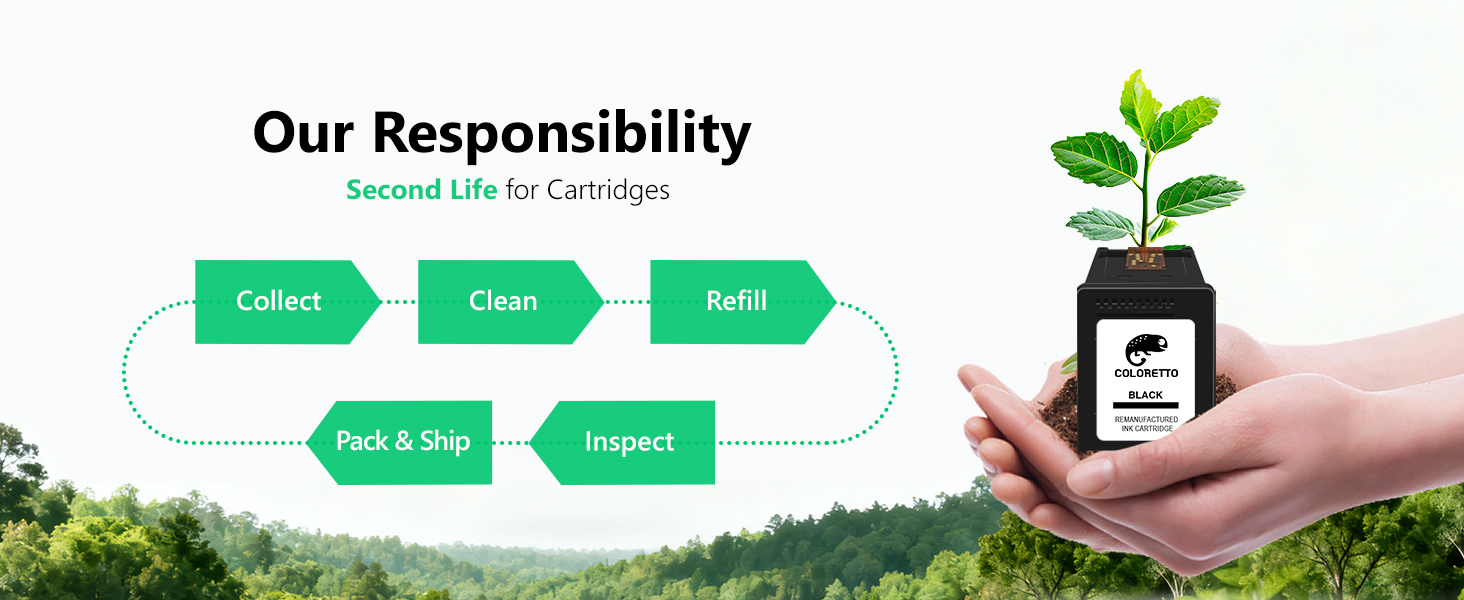 Our Responsibility

Second Life for Cartridges

Collect

Clean

Refill

Inspect

Pack & Ship

COLORETTO

BLACK

REMANUFACTURED INK CARTRIDGE